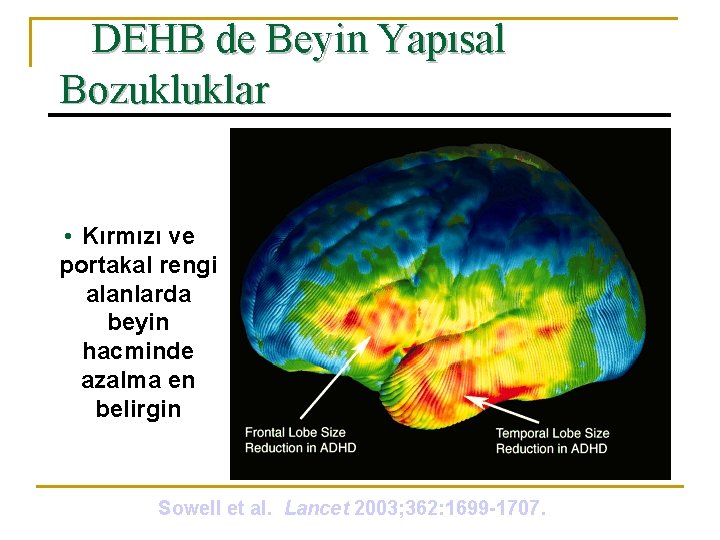 DEHB de Beyin Yapısal Bozukluklar

• Kırmızı ve portakal rengi alanlarda beyin hacminde azalma en belirgin

Frontal Lobe Size Reduction in ADHD

Temporal Lobe Size Reduction in ADHD

Sowell et al. Lancet 2003;362:1699-1707.